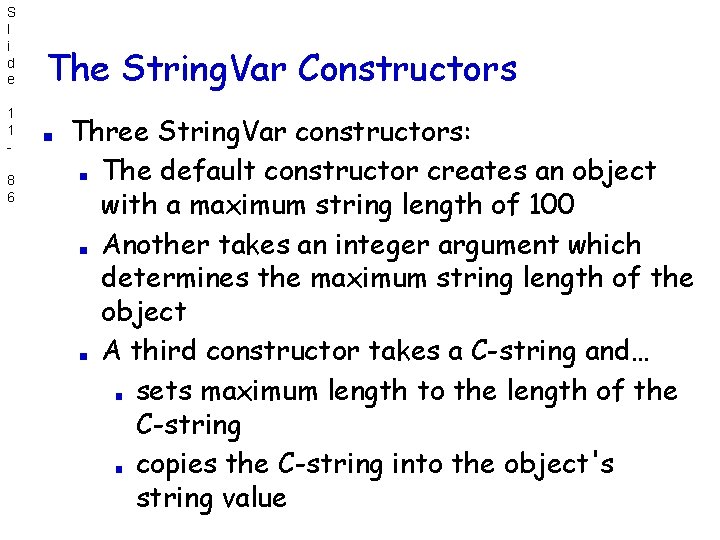 Slide 11- 86

The StringVar Constructors

- Three StringVar constructors:
  - The default constructor creates an object with a maximum string length of 100
  - Another takes an integer argument which determines the maximum string length of the object
  - A third constructor takes a C-string and…
    - sets maximum length to the length of the C-string
    - copies the C-string into the object's string value